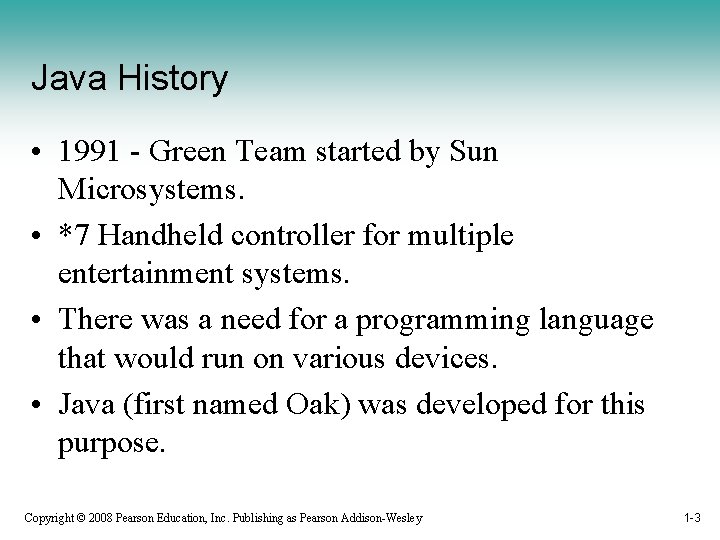 Java History

• 1991 - Green Team started by Sun Microsystems.

• *7 Handheld controller for multiple entertainment systems.

• There was a need for a programming language that would run on various devices.

• Java (first named Oak) was developed for this purpose.

Copyright © 2008 Pearson Education, Inc. Publishing as Pearson Addison-Wesley

1-3